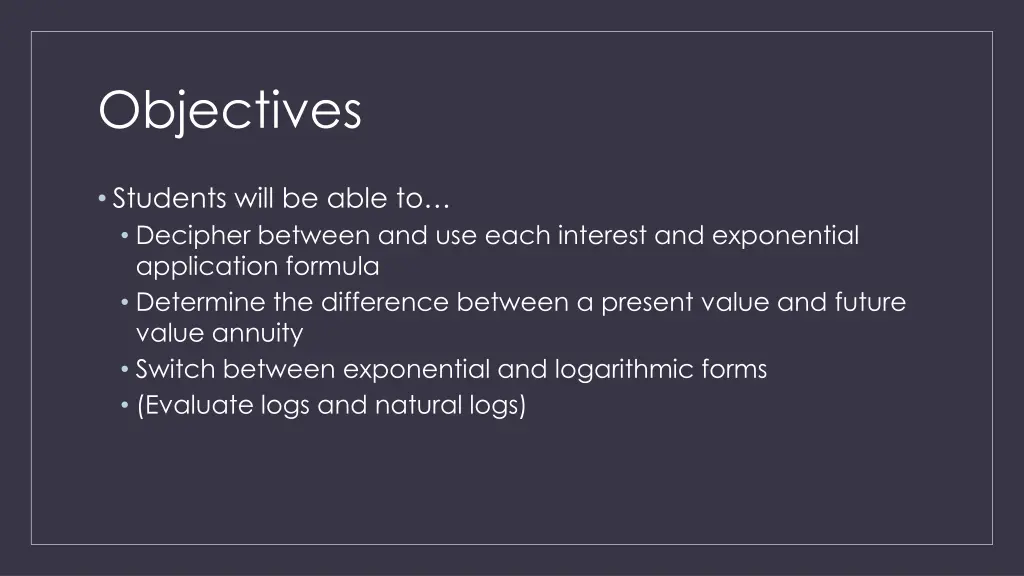 Objectives

• Students will be able to…
  • Decipher between and use each interest and exponential application formula
  • Determine the difference between a present value and future value annuity
  • Switch between exponential and logarithmic forms
  • (Evaluate logs and natural logs)